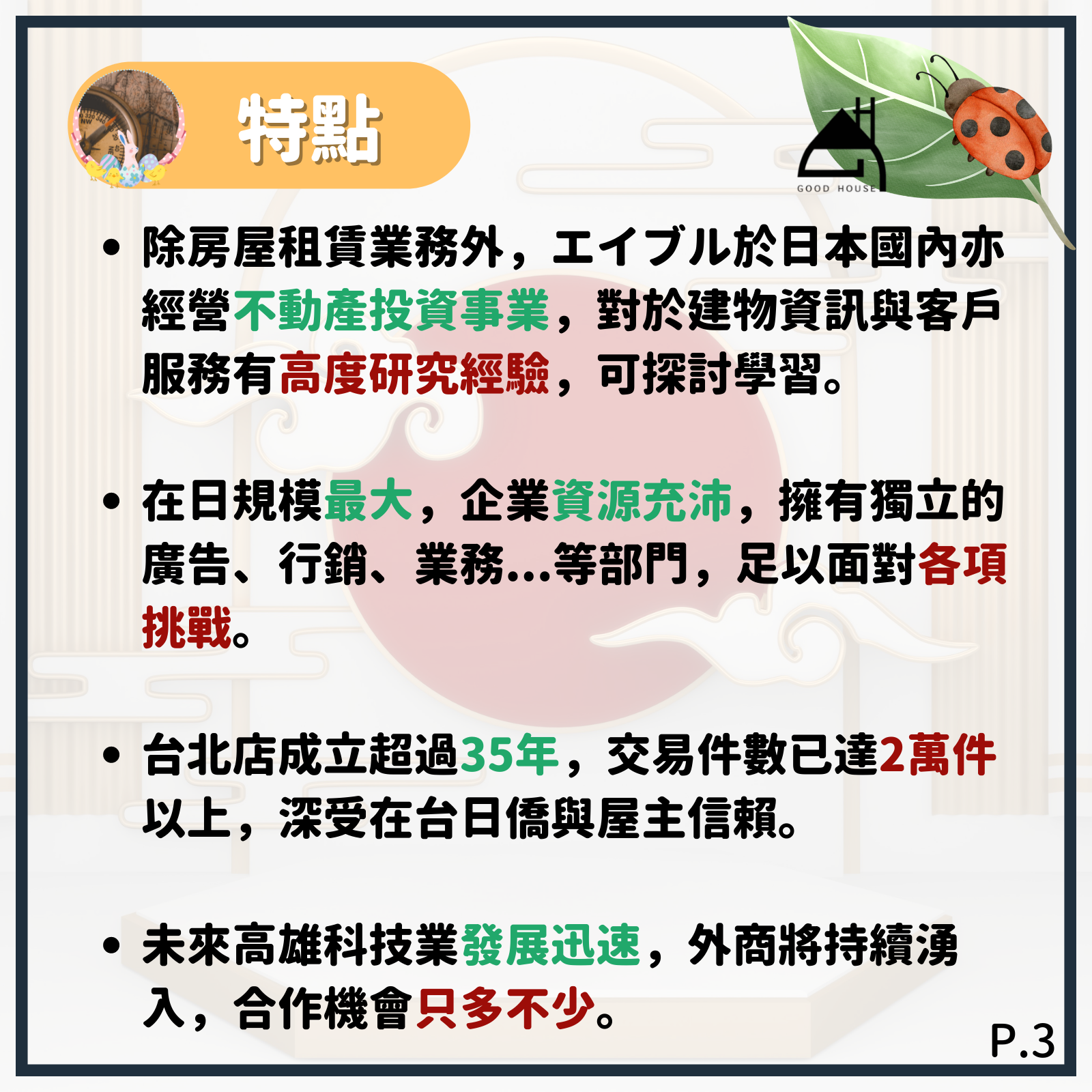 特點

GOOD HOUSE

• 除房屋租賃業務外，エイブル於日本國內亦經營不動產投資事業，對於建物資訊與客戶服務有高度研究經驗，可探討學習。

• 在日規模最大，企業資源充沛，擁有獨立的廣告、行銷、業務...等部門，足以面對各項挑戰。

• 台北店成立超過35年，交易件數已達2萬件以上，深受在台日僑與屋主信賴。

• 未來高雄科技業發展迅速，外商將持續湧入，合作機會只多不少。

P.3